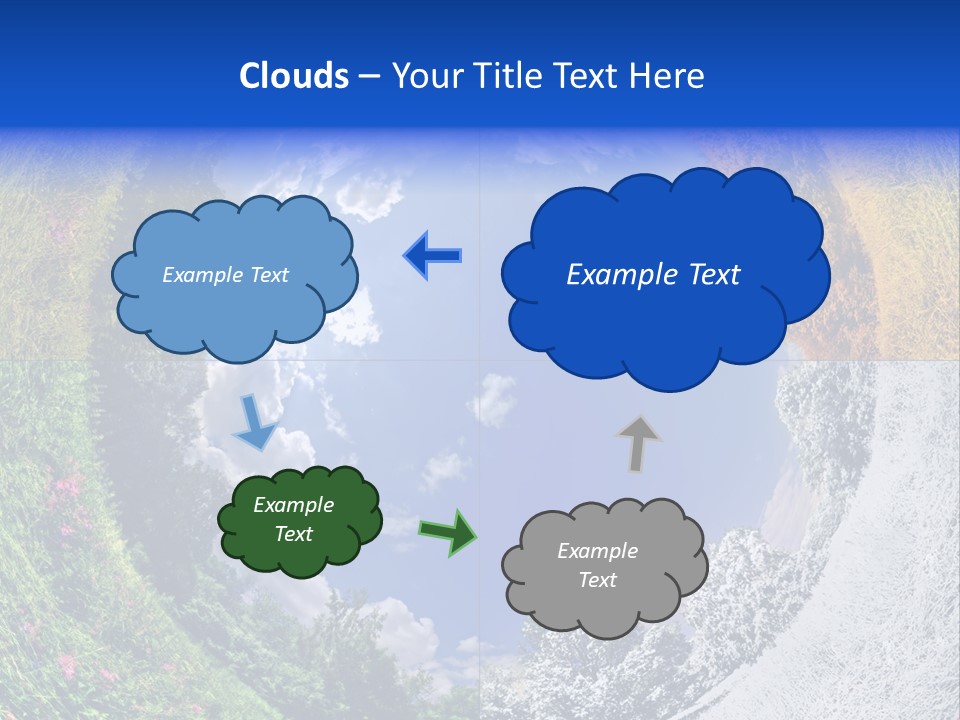 Clouds – Your Title Text Here

Example Text

Example Text

Example Text

Example Text